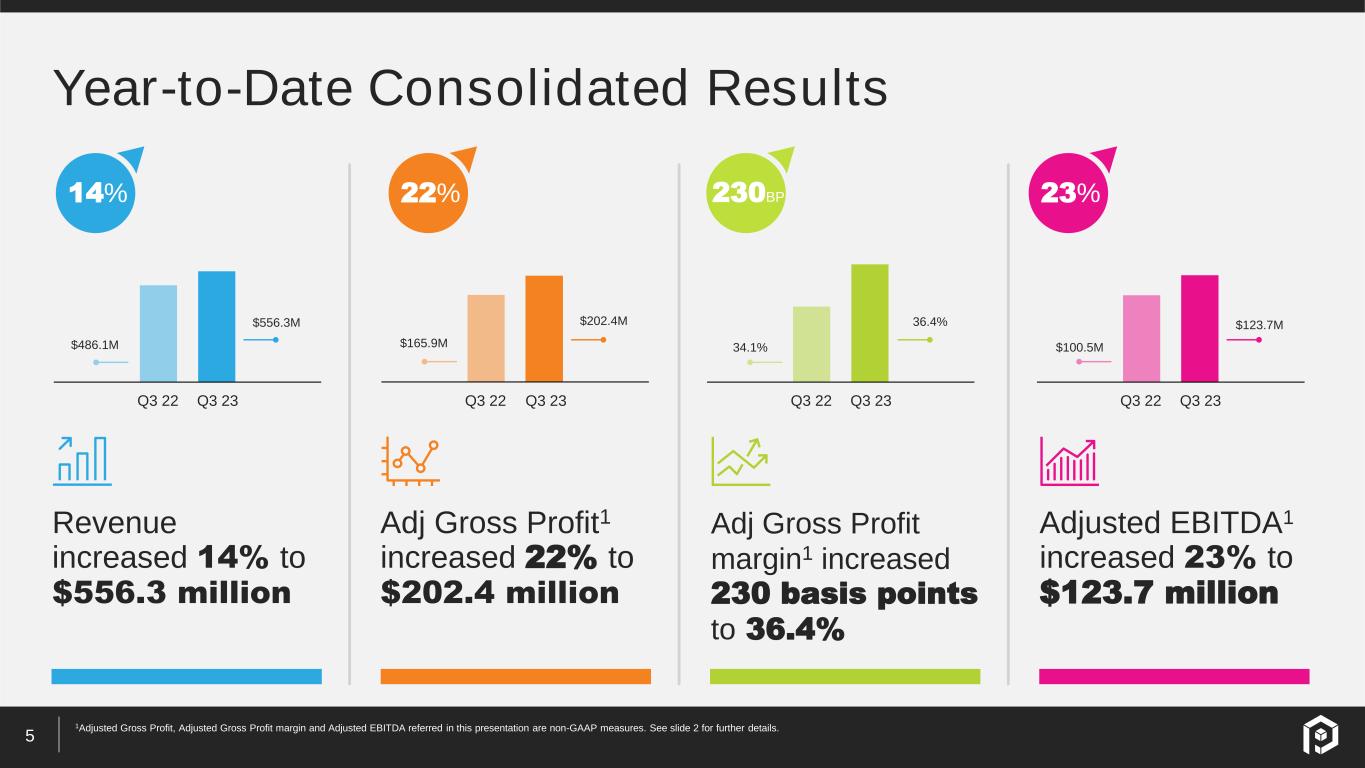 Year-to-Date Consolidated Results

14%

$486.1M $556.3M

Q3 22 Q3 23

Revenue increased **14%** to **$556.3 million**

22%

$165.9M $202.4M

Q3 22 Q3 23

Adj Gross Profit$^1$ increased **22%** to **$202.4 million**

230BP

34.1% 36.4%

Q3 22 Q3 23

Adj Gross Profit margin$^1$ increased **230 basis points** to **36.4%**

23%

$100.5M $123.7M

Q3 22 Q3 23

Adjusted EBITDA$^1$ increased **23%** to **$123.7 million**

5

$^1$Adjusted Gross Profit, Adjusted Gross Profit margin and Adjusted EBITDA referred in this presentation are non-GAAP measures. See slide 2 for further details.